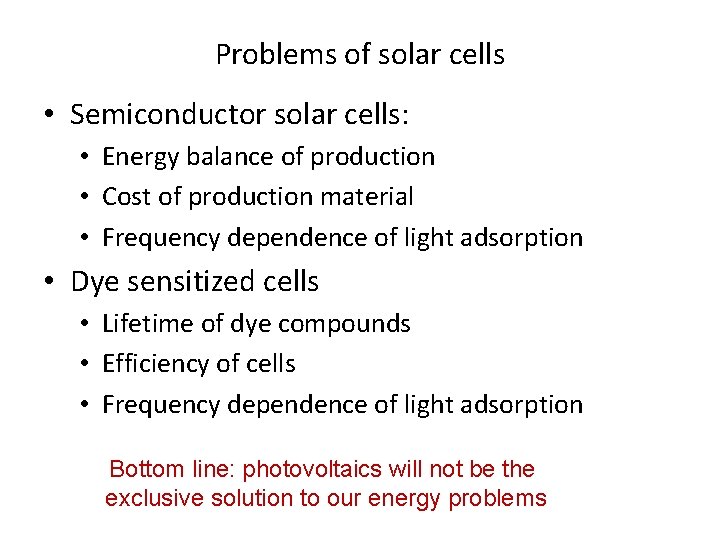 Problems of solar cells

• Semiconductor solar cells:
  • Energy balance of production
  • Cost of production material
  • Frequency dependence of light adsorption
• Dye sensitized cells
  • Lifetime of dye compounds
  • Efficiency of cells
  • Frequency dependence of light adsorption

Bottom line: photovoltaics will not be the exclusive solution to our energy problems